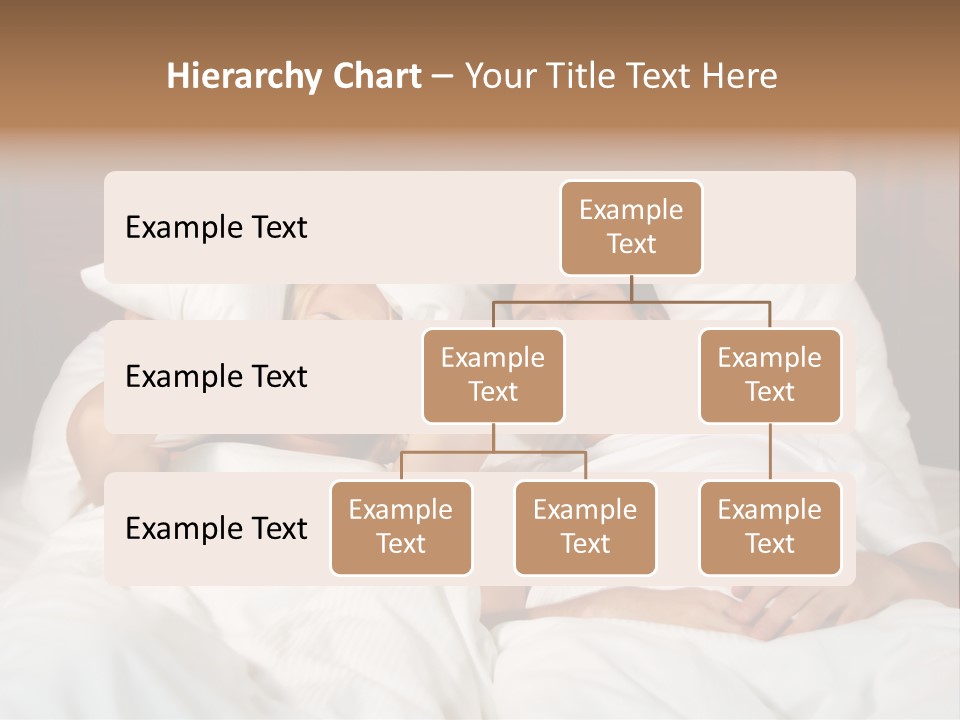 Hierarchy Chart – Your Title Text Here

Example Text

Example Text

Example Text

Example Text

Example Text

Example Text

Example Text

Example Text

Example Text